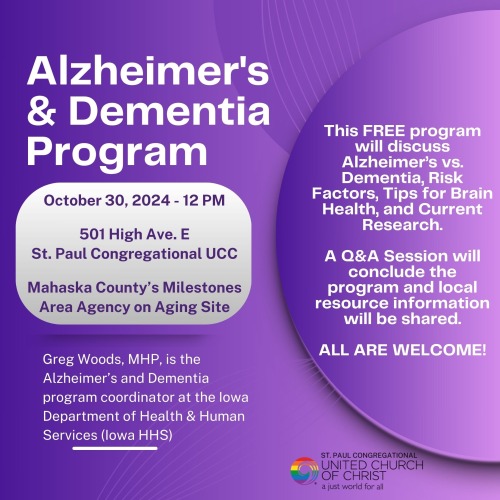 Alzheimer's & Dementia Program

October 30, 2024 - 12 PM

501 High Ave. E
St. Paul Congregational UCC

Mahaska County's Milestones Area Agency on Aging Site

Greg Woods, MHP, is the Alzheimer's and Dementia program coordinator at the Iowa Department of Health & Human Services (Iowa HHS)

This FREE program will discuss Alzheimer's vs. Dementia, Risk Factors, Tips for Brain Health, and Current Research.

A Q&A Session will conclude the program and local resource information will be shared.

ALL ARE WELCOME!

ST. PAUL CONGREGATIONAL
UNITED CHURCH OF CHRIST
a just world for all